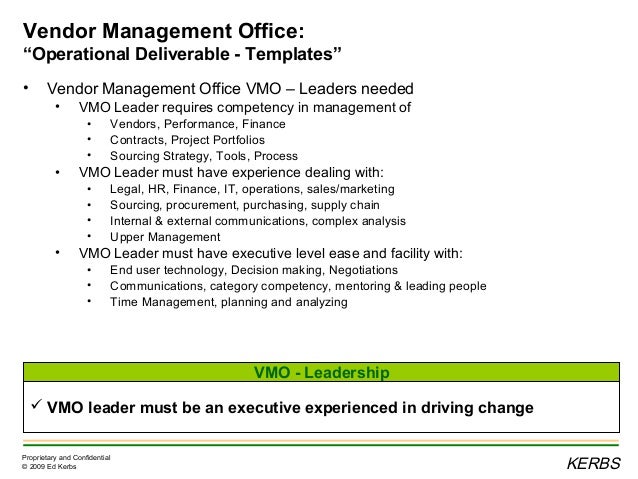 Vendor Management Office:
“Operational Deliverable - Templates”

• Vendor Management Office VMO – Leaders needed
  • VMO Leader requires competency in management of
    • Vendors, Performance, Finance
    • Contracts, Project Portfolios
    • Sourcing Strategy, Tools, Process
  • VMO Leader must have experience dealing with:
    • Legal, HR, Finance, IT, operations, sales/marketing
    • Sourcing, procurement, purchasing, supply chain
    • Internal & external communications, complex analysis
    • Upper Management
  • VMO Leader must have executive level ease and facility with:
    • End user technology, Decision making, Negotiations
    • Communications, category competency, mentoring & leading people
    • Time Management, planning and analyzing

VMO - Leadership

✓ VMO leader must be an executive experienced in driving change

Proprietary and Confidential
© 2009 Ed Kerbs

KERBS